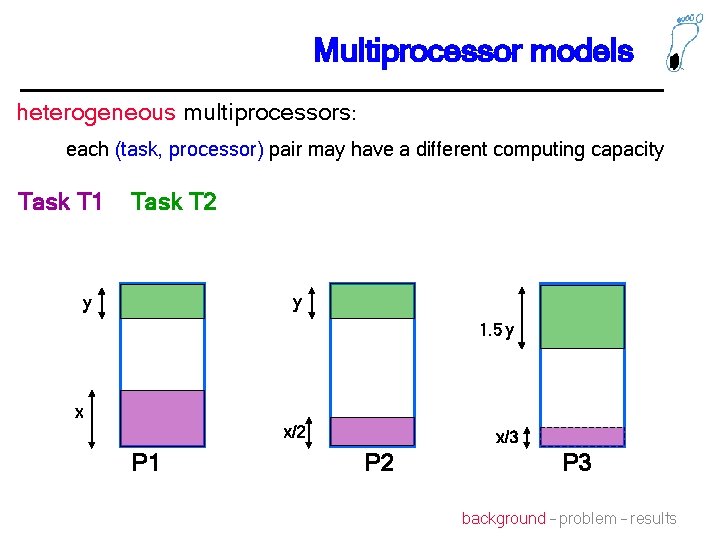 Multiprocessor models

heterogeneous multiprocessors:

each (task, processor) pair may have a different computing capacity

Task T1 Task T2

y

x

P1

y

x/2

P2

1.5 y

x/3

P3

background – problem – results